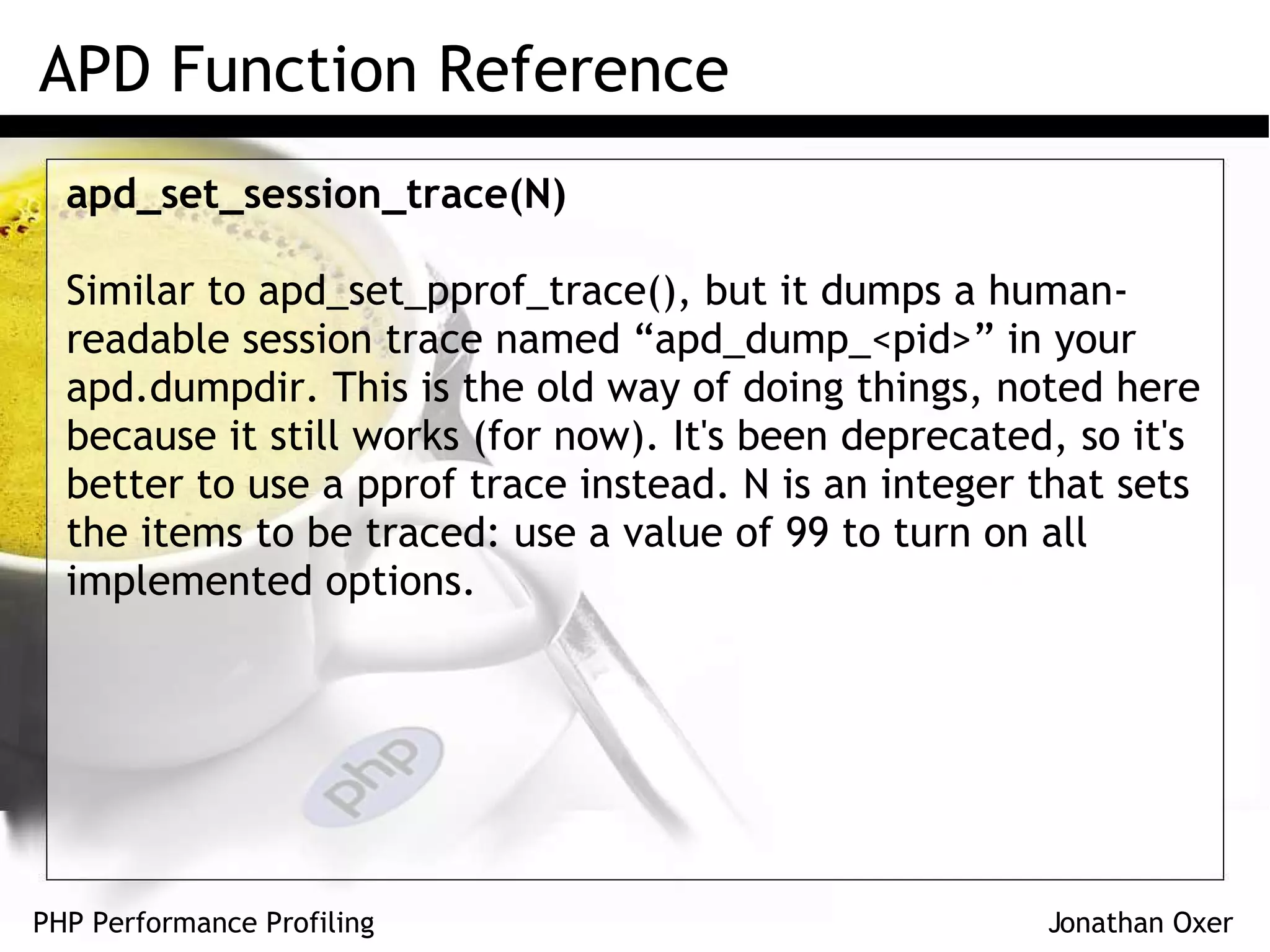 APD Function Reference

apd_set_session_trace(N)

Similar to apd_set_pprof_trace(), but it dumps a human-readable session trace named “apd_dump_<pid>” in your apd.dumpdir. This is the old way of doing things, noted here because it still works (for now). It's been deprecated, so it's better to use a pprof trace instead. N is an integer that sets the items to be traced: use a value of 99 to turn on all implemented options.

php

PHP Performance Profiling

Jonathan Oxer